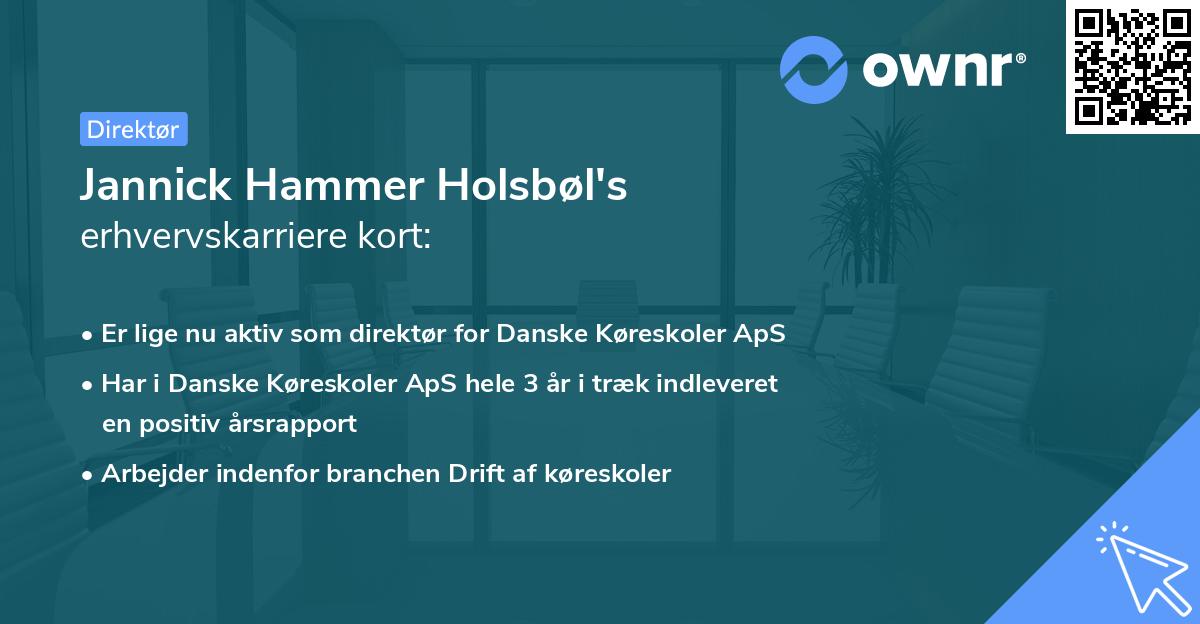 ownr®

Direktør

Jannick Hammer Holsbøl's
erhvervskarriere kort:

• Er lige nu aktiv som direktør for Danske Køreskoler ApS
• Har i Danske Køreskoler ApS hele 3 år i træk indleveret en positiv årsrapport
• Arbejder indenfor branchen Drift af køreskoler